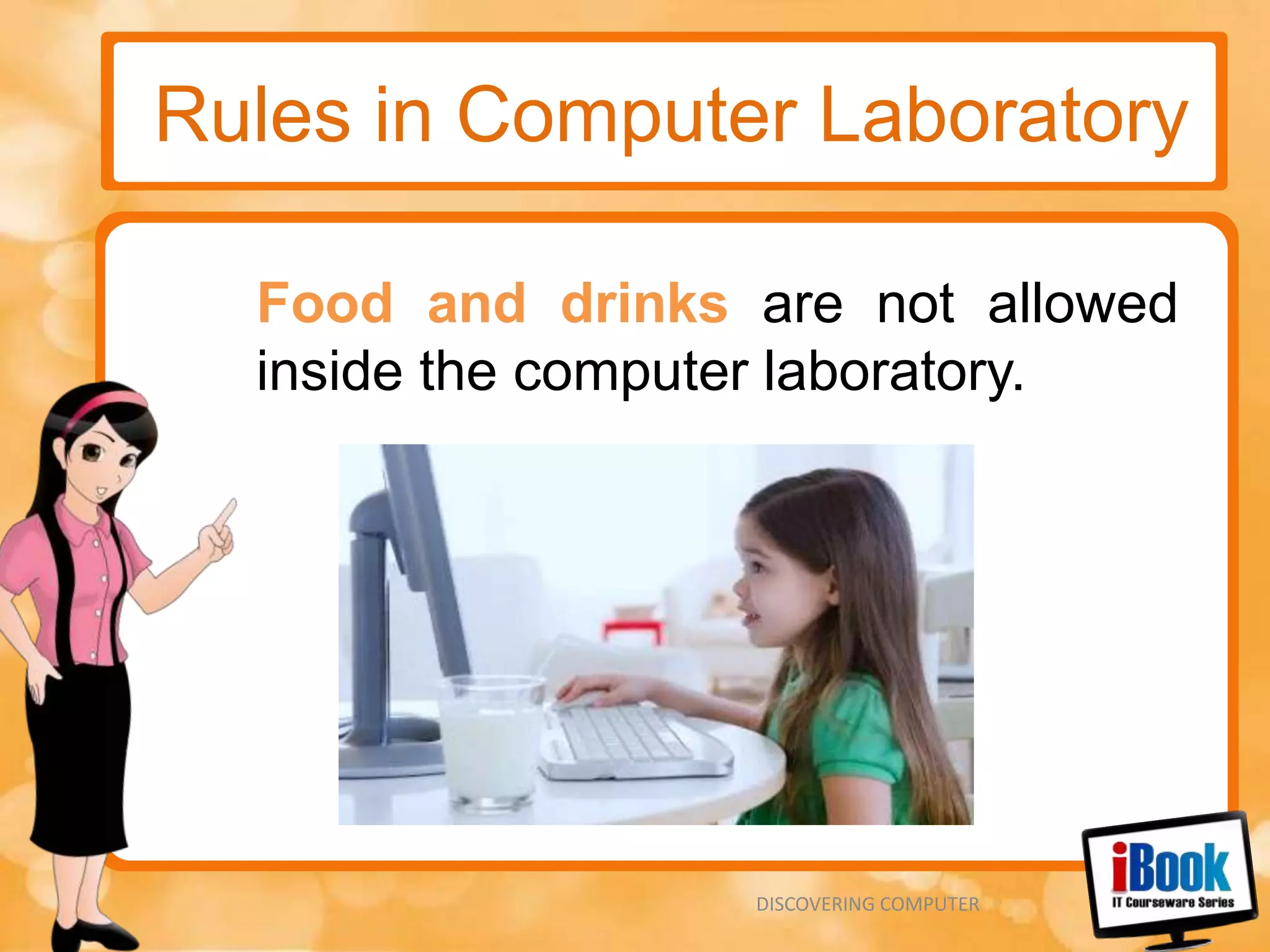 Rules in Computer Laboratory

Food and drinks are not allowed inside the computer laboratory.

DISCOVERING COMPUTER

iBook
IT Courseware Series